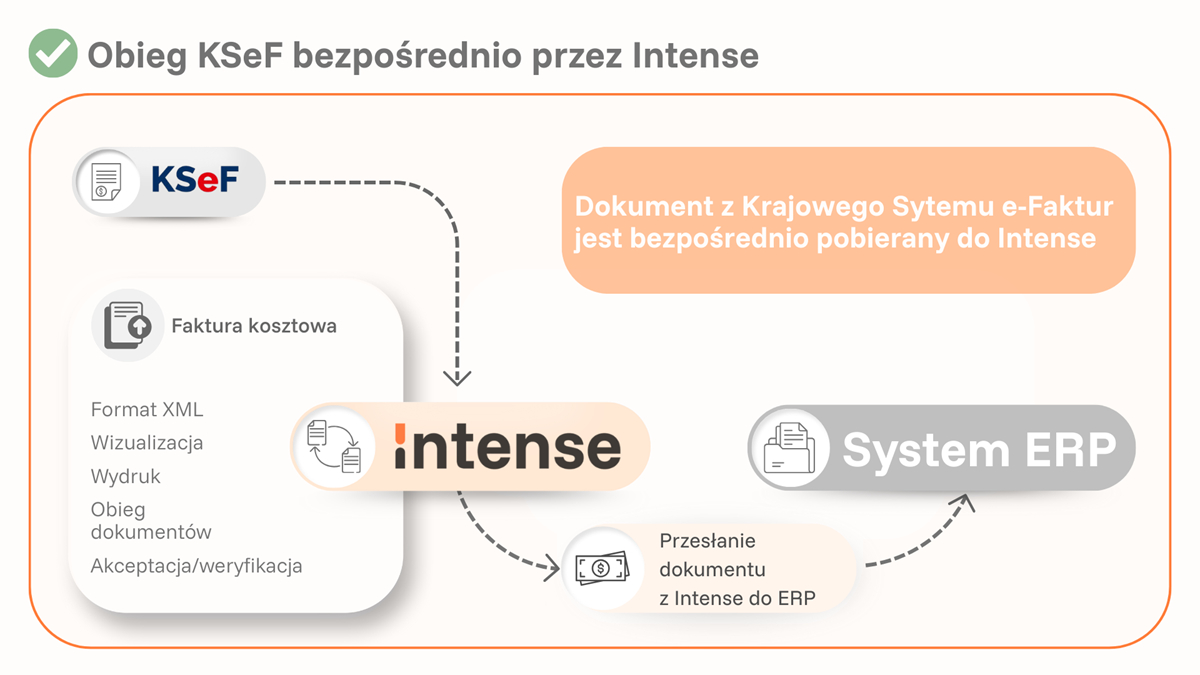 Obieg KSeF bezpośrednio przez Intense

KSeF

Dokument z Krajowego Sytemu e-Faktur jest bezpośrednio pobierany do Intense

Faktura kosztowa

Format XML

Wizualizacja

Wydruk

Obieg dokumentów

Akceptacja/weryfikacja

intense

System ERP

Przesłanie dokumentu z Intense do ERP